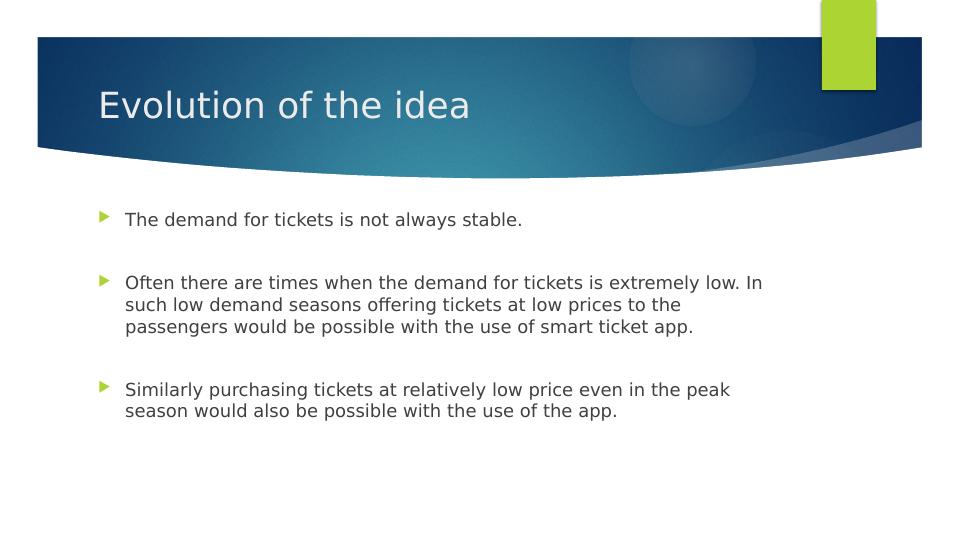 Evolution of the idea

The demand for tickets is not always stable.

Often there are times when the demand for tickets is extremely low. In such low demand seasons offering tickets at low prices to the passengers would be possible with the use of smart ticket app.

Similarly purchasing tickets at relatively low price even in the peak season would also be possible with the use of the app.